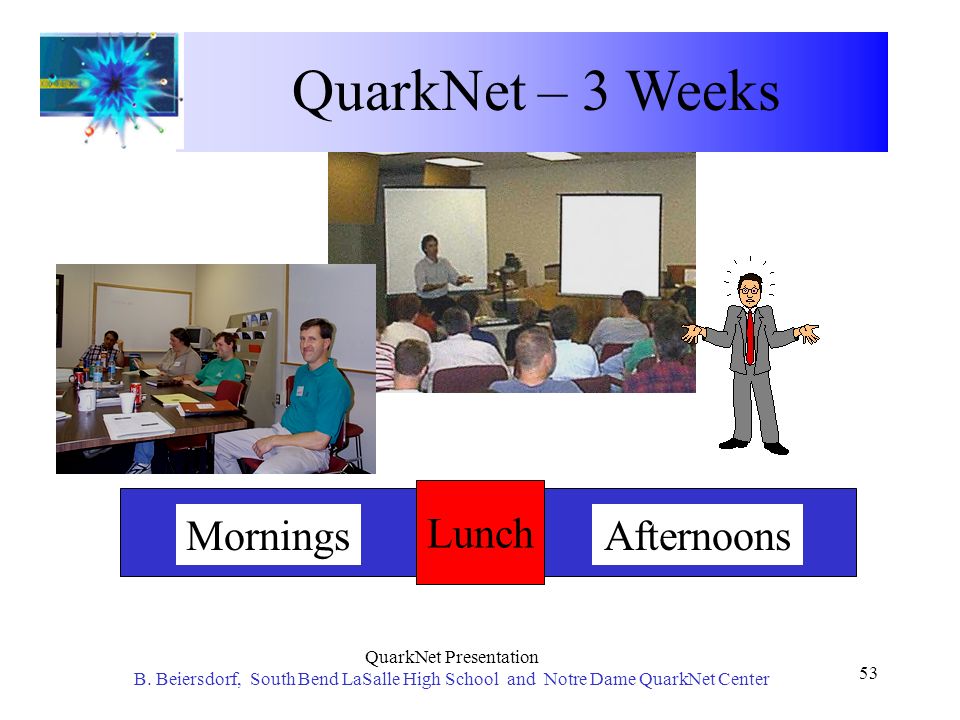 QuarkNet – 3 Weeks

Mornings

Lunch

Afternoons

QuarkNet Presentation
B. Beiersdorf, South Bend LaSalle High School and Notre Dame QuarkNet Center

53